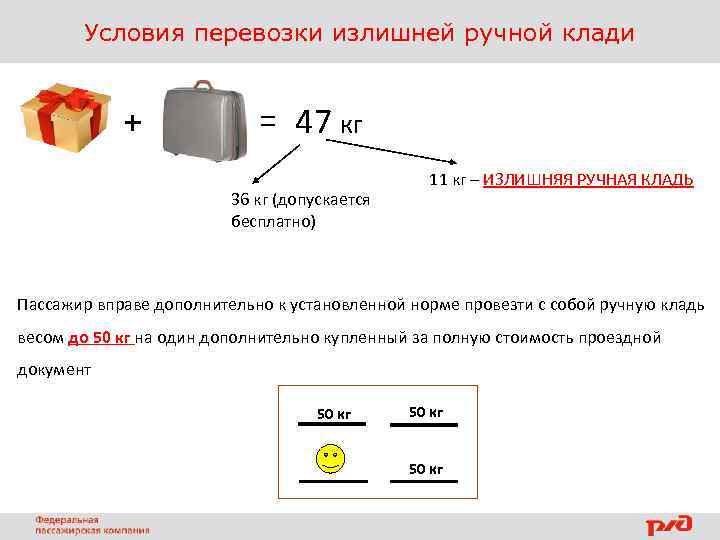 Условия перевозки излишней ручной клади

+ = 47 кг

36 кг (допускается бесплатно)

11 кг – ИЗЛИШНЯЯ РУЧНАЯ КЛАДЬ

Пассажир вправе дополнительно к установленной норме провезти с собой ручную кладь весом до 50 кг на один дополнительно купленный за полную стоимость проездной документ

50 кг

50 кг

50 кг

Федеральная пассажирская компания

РЖД